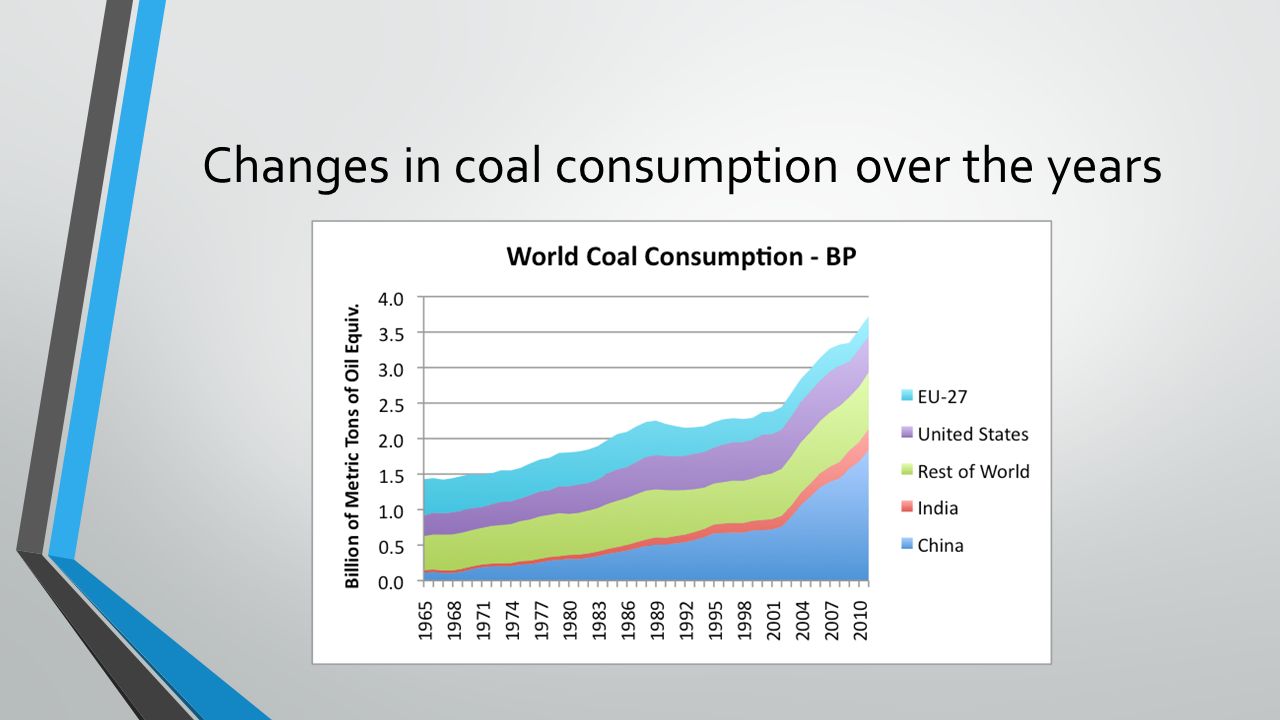 Changes in coal consumption over the years

World Coal Consumption - BP

Billion of Metric Tons of Oil Equiv.

4.0
3.5
3.0
2.5
2.0
1.5
1.0
0.5
0.0

1965
1968
1971
1974
1977
1980
1983
1986
1989
1992
1995
1998
2001
2004
2007
2010

EU-27
United States
Rest of World
India
China